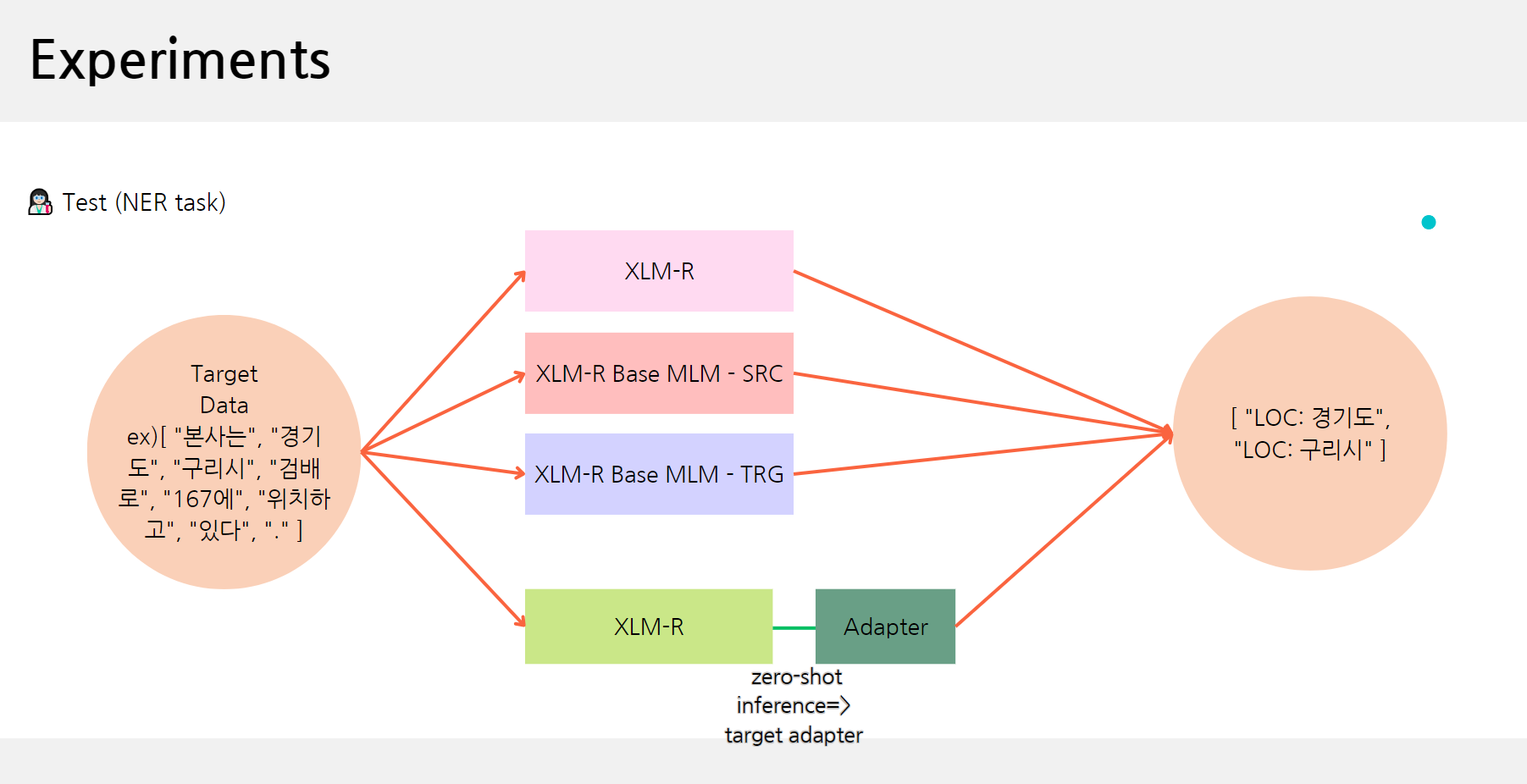 Experiments

Test (NER task)

Target Data ex)[ "본사는", "경기도", "구리시", "검배로", "167에", "위치하고", "있다", "." ]

XLM-R

XLM-R Base MLM - SRC

XLM-R Base MLM - TRG

XLM-R

Adapter

zero-shot inference=> target adapter

[ "LOC: 경기도", "LOC: 구리시" ]